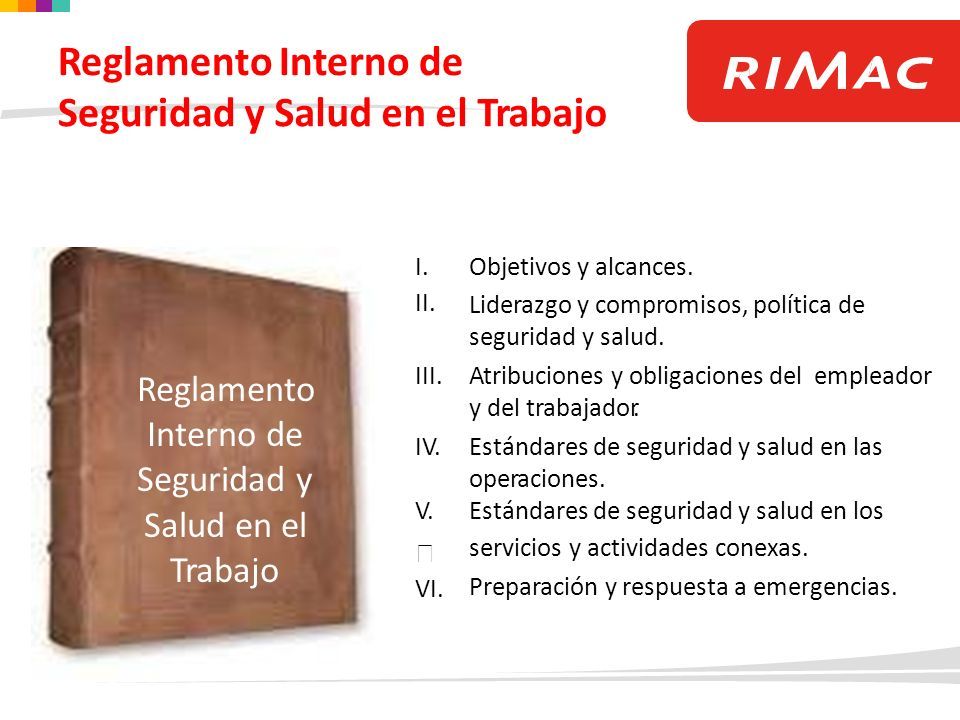 Reglamento Interno de Seguridad y Salud en el Trabajo

RIMAC

Reglamento Interno de Seguridad y Salud en el Trabajo

I. Objetivos y alcances.

II. Liderazgo y compromisos, política de seguridad y salud.

III. Atribuciones y obligaciones del empleador y del trabajador.

IV. Estándares de seguridad y salud en las operaciones.

V. Estándares de seguridad y salud en los servicios y actividades conexas.

VI. Preparación y respuesta a emergencias.